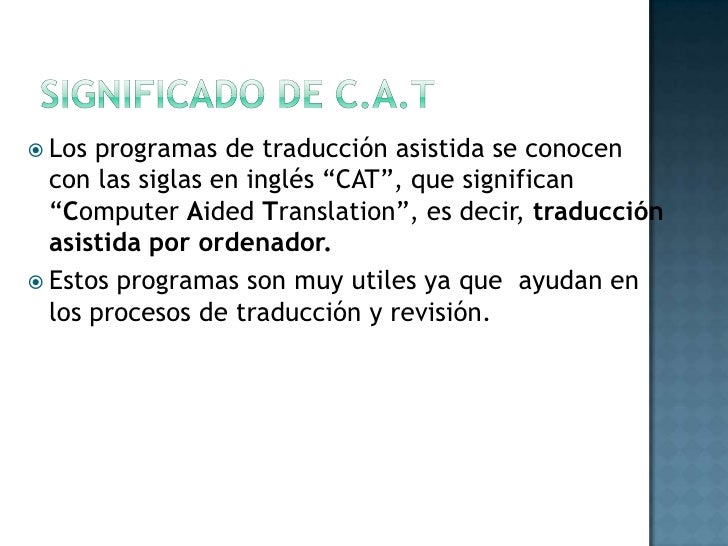 SIGNIFICADO DE C.A.T

Los programas de traducción asistida se conocen con las siglas en inglés “CAT”, que significan “Computer Aided Translation”, es decir, traducción asistida por ordenador.

Estos programas son muy utiles ya que ayudan en los procesos de traducción y revisión.